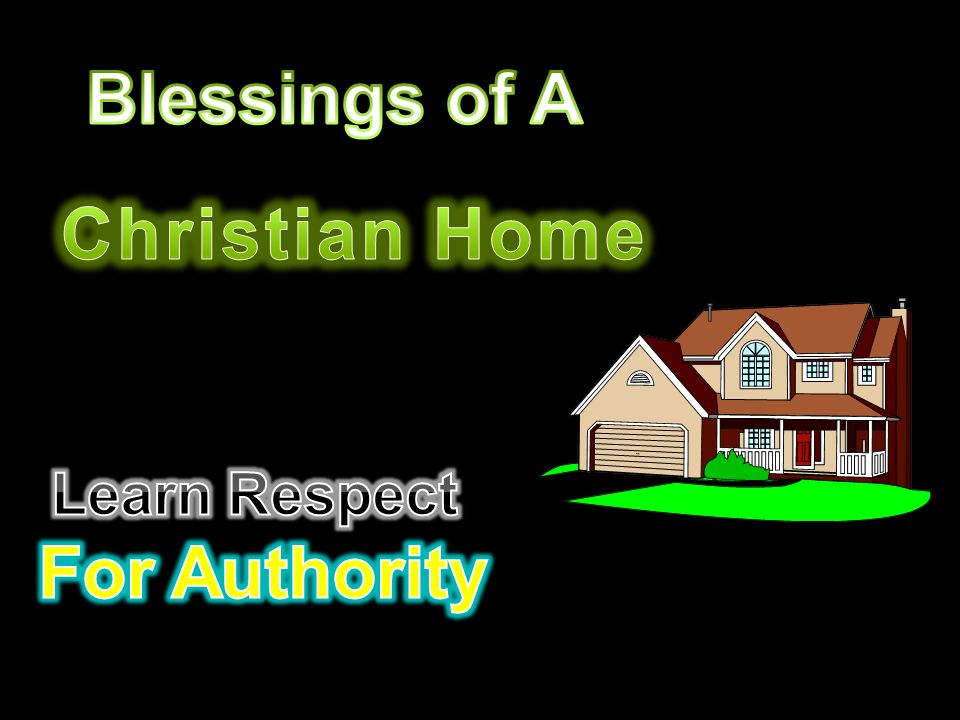 Blessings of A

Christian Home

Learn Respect

For Authority